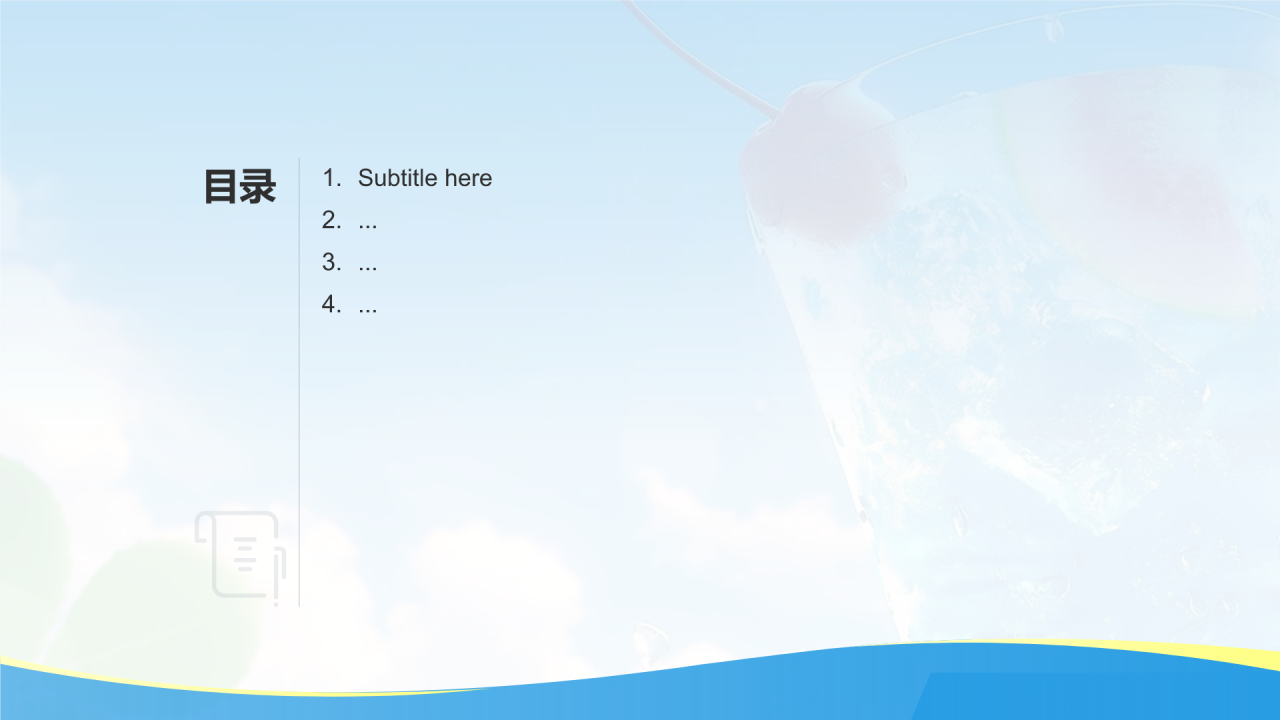 目录

1. Subtitle here
2. ...
3. ...
4. ...